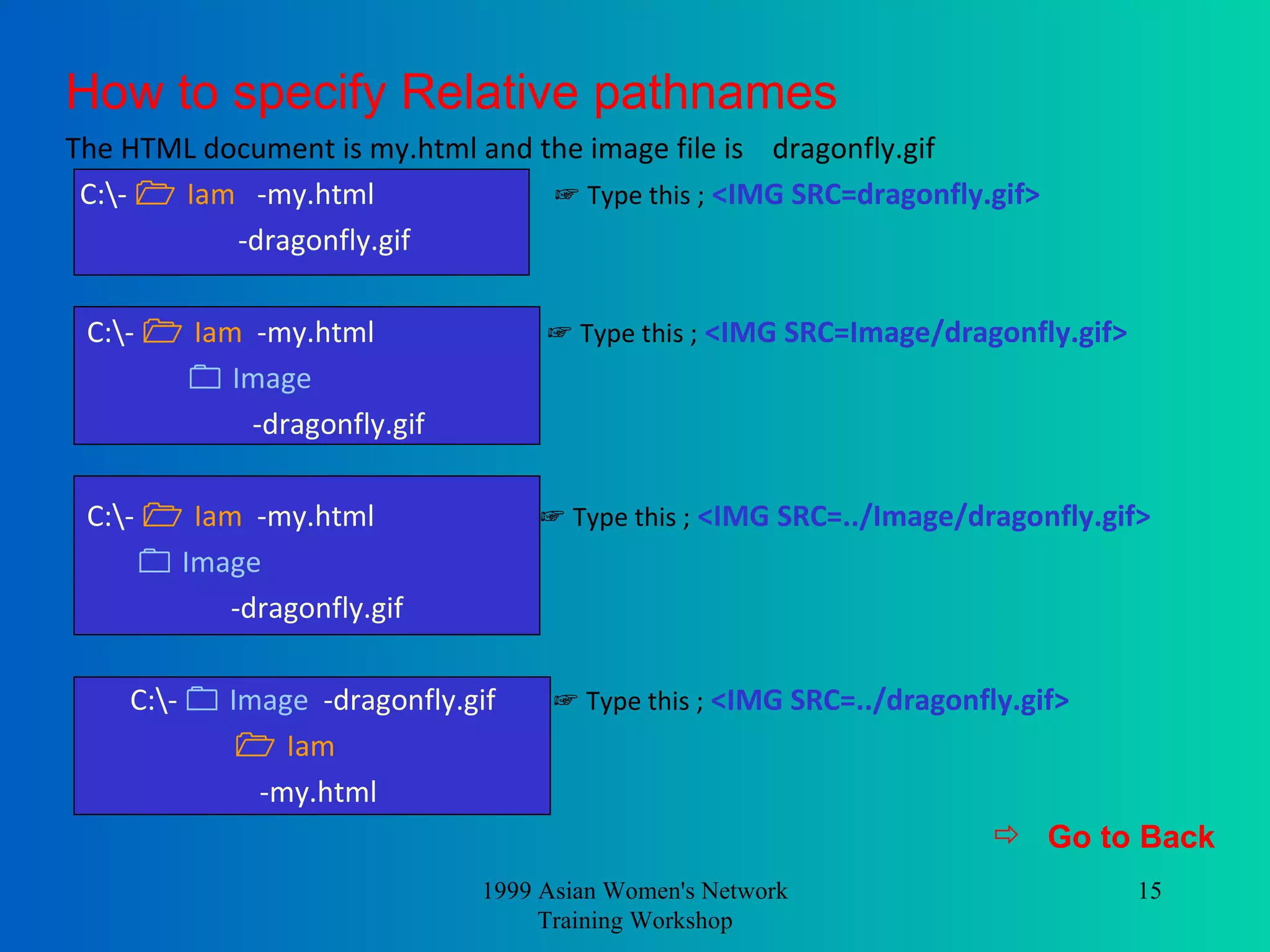 How to specify Relative pathnames

The HTML document is my.html and the image file is dragonfly.gif

C:\- Iam -my.html
-dragonfly.gif

☞ Type this ; <IMG SRC=dragonfly.gif>

C:\- Iam -my.html
Image
-dragonfly.gif

☞ Type this ; <IMG SRC=Image/dragonfly.gif>

C:\- Iam -my.html
Image
-dragonfly.gif

☞ Type this ; <IMG SRC=../Image/dragonfly.gif>

C:\- Image -dragonfly.gif
Iam
-my.html

☞ Type this ; <IMG SRC=../dragonfly.gif>

⇨ Go to Back

1999 Asian Women's Network Training Workshop

15